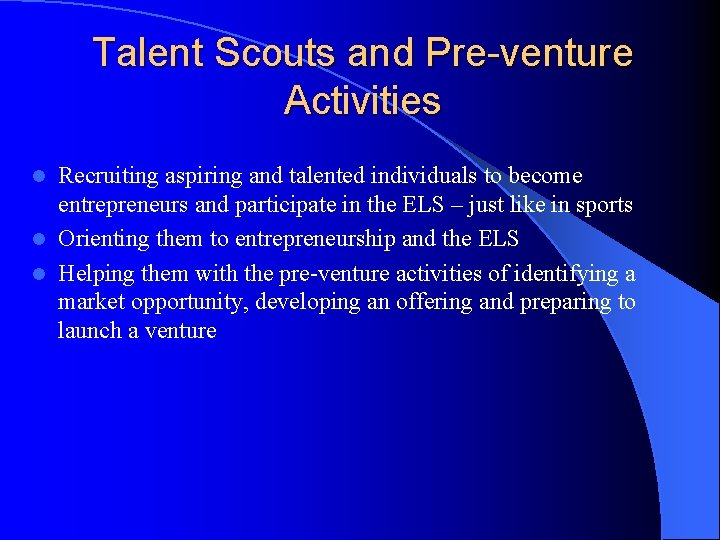 Talent Scouts and Pre-venture Activities

- Recruiting aspiring and talented individuals to become entrepreneurs and participate in the ELS – just like in sports
- Orienting them to entrepreneurship and the ELS
- Helping them with the pre-venture activities of identifying a market opportunity, developing an offering and preparing to launch a venture